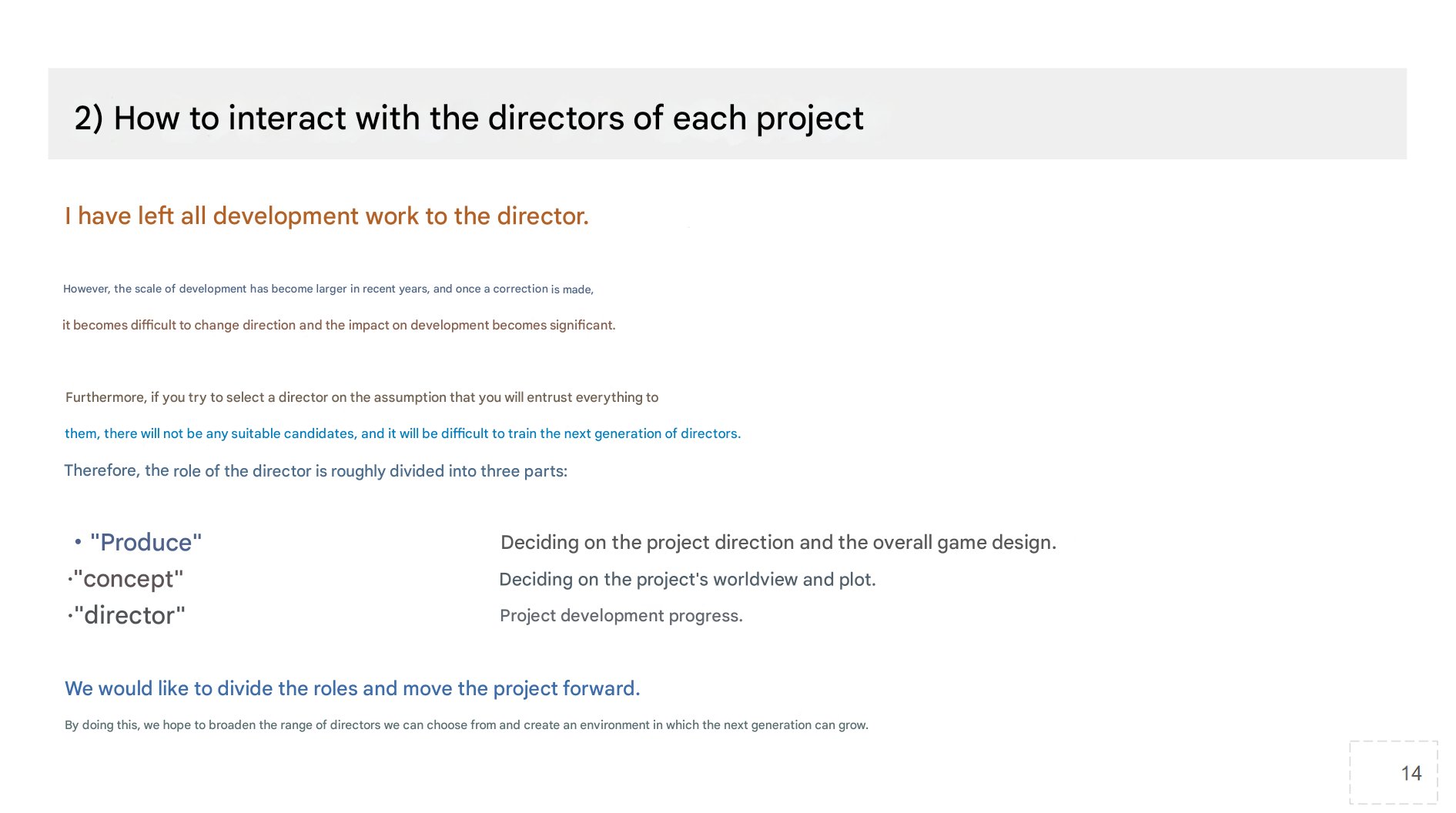 2) How to interact with the directors of each project

I have left all development work to the director.

However, the scale of development has become larger in recent years, and once a correction is made, it becomes difficult to change direction and the impact on development becomes significant.

Furthermore, if you try to select a director on the assumption that you will entrust everything to them, there will not be any suitable candidates, and it will be difficult to train the next generation of directors.

Therefore, the role of the director is roughly divided into three parts:

• "Produce" Deciding on the project direction and the overall game design.
·"concept" Deciding on the project's worldview and plot.
·"director" Project development progress.

We would like to divide the roles and move the project forward.

By doing this, we hope to broaden the range of directors we can choose from and create an environment in which the next generation can grow.

14